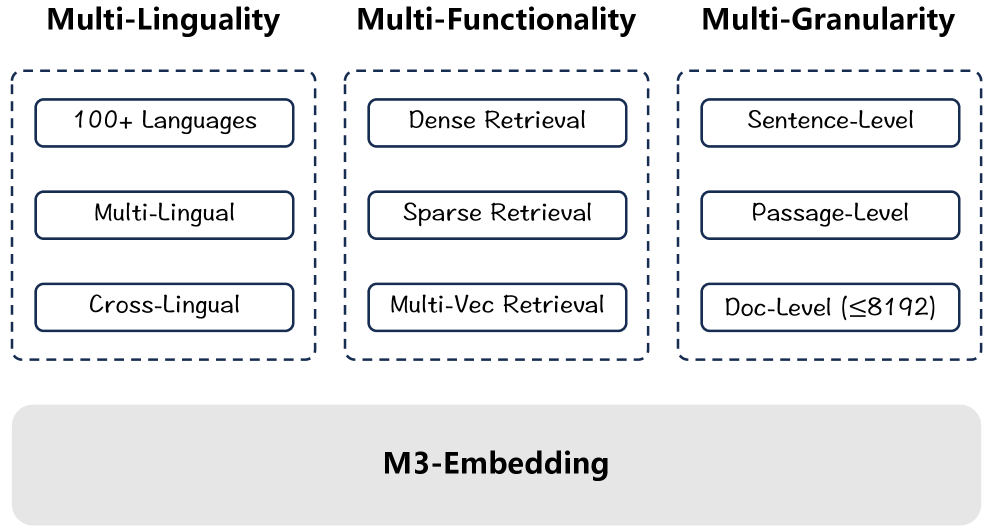 Multi-Linguality

100+ Languages

Multi-Lingual

Cross-Lingual

Multi-Functionality

Dense Retrieval

Sparse Retrieval

Multi-Vec Retrieval

Multi-Granularity

Sentence-Level

Passage-Level

Doc-Level ($\leq$8192)

M3-Embedding